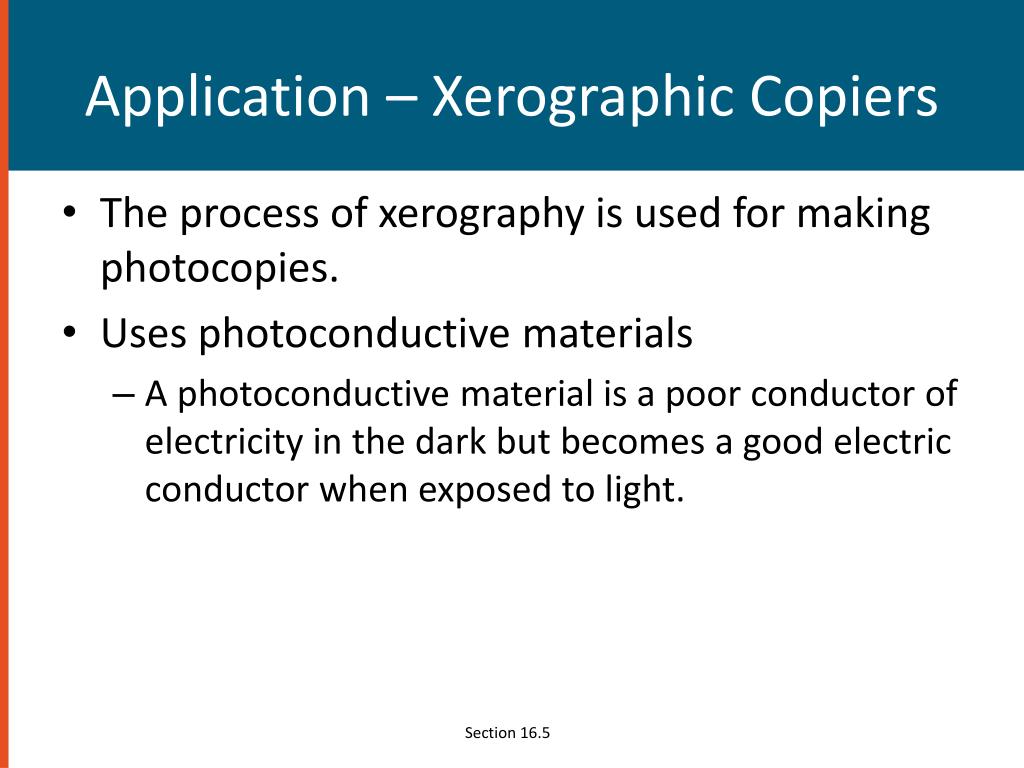 Application – Xerographic Copiers

• The process of xerography is used for making photocopies.
• Uses photoconductive materials
– A photoconductive material is a poor conductor of electricity in the dark but becomes a good electric conductor when exposed to light.

Section 16.5